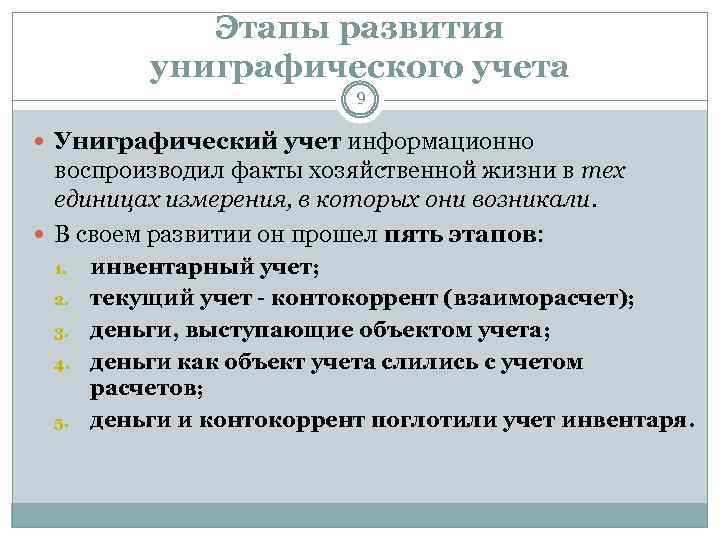 Этапы развития униграфического учета

9

Униграфический учет информационно воспроизводил факты хозяйственной жизни в тех единицах измерения, в которых они возникали.

В своем развитии он прошел пять этапов:

1. инвентарный учет;
2. текущий учет - контокоррент (взаиморасчет);
3. деньги, выступающие объектом учета;
4. деньги как объект учета слились с учетом расчетов;
5. деньги и контокоррент поглотили учет инвентаря.